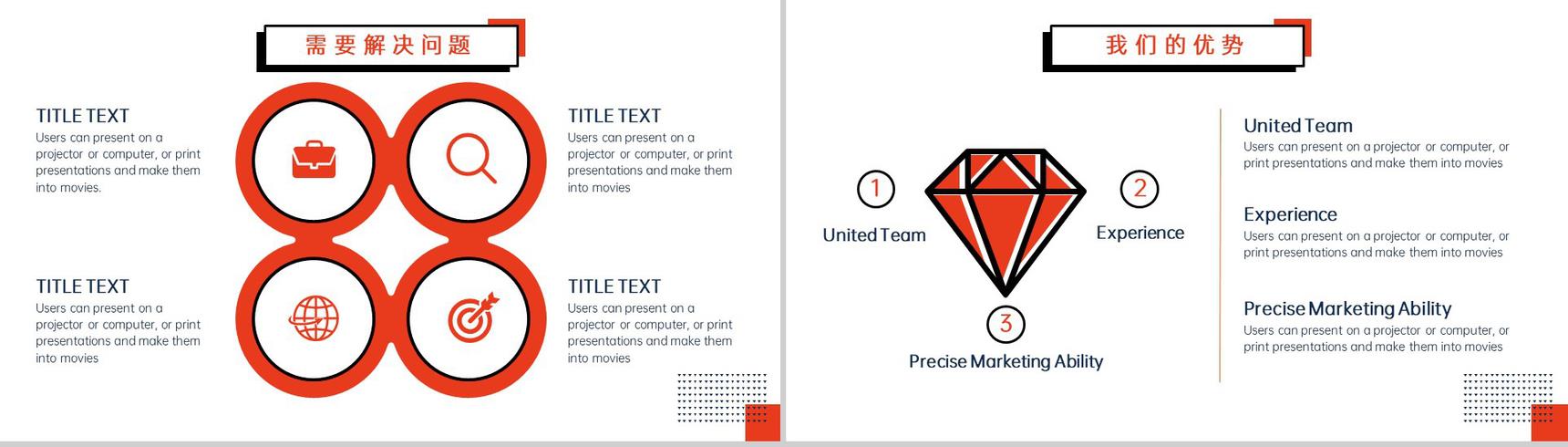 需要解决问题

TITLE TEXT
Users can present on a projector or computer, or print presentations and make them into movies.

TITLE TEXT
Users can present on a projector or computer, or print presentations and make them into movies

TITLE TEXT
Users can present on a projector or computer, or print presentations and make them into movies

TITLE TEXT
Users can present on a projector or computer, or print presentations and make them into movies

我们的优势

1
United Team

2
Experience

3
Precise Marketing Ability

United Team
Users can present on a projector or computer, or print presentations and make them into movies

Experience
Users can present on a projector or computer, or print presentations and make them into movies

Precise Marketing Ability
Users can present on a projector or computer, or print presentations and make them into movies